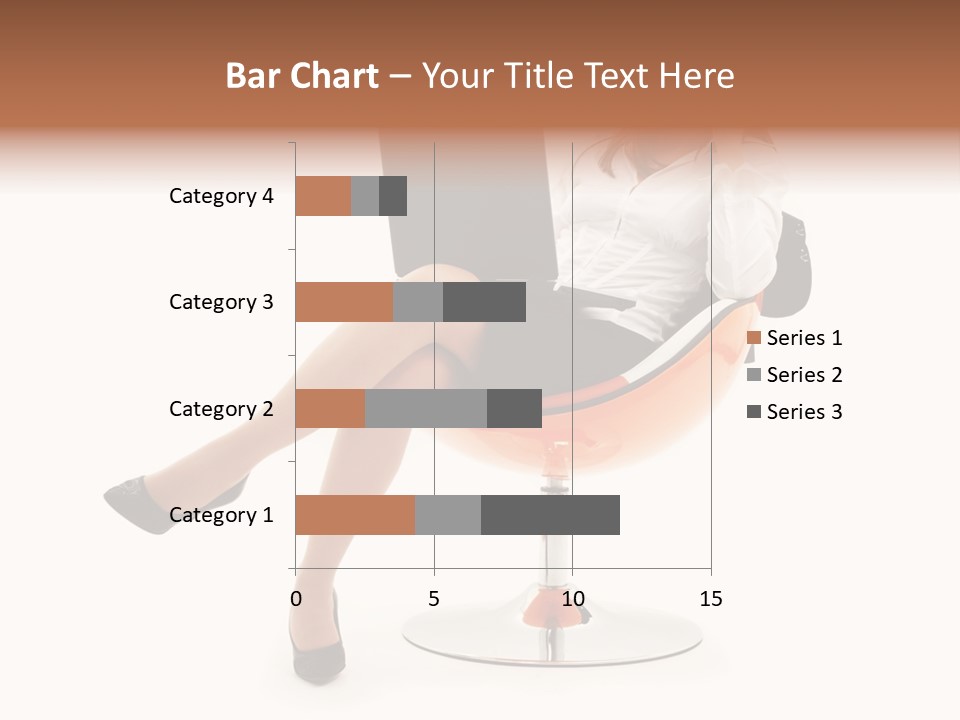 Bar Chart – Your Title Text Here

Category 4
Category 3
Category 2
Category 1

0 5 10 15

Series 1
Series 2
Series 3